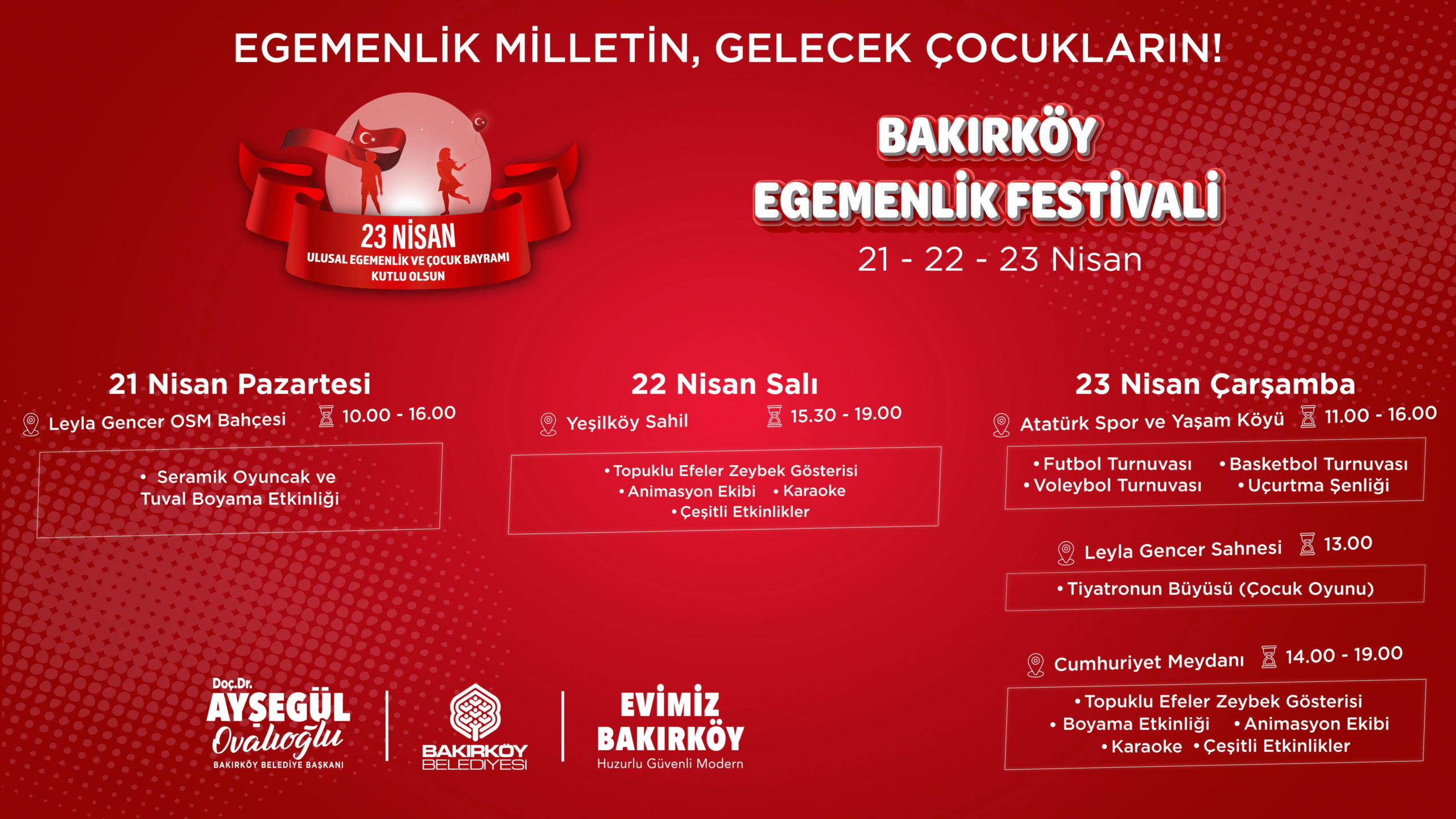 EGEMENLİK MİLLETİN, GELECEK ÇOCUKLARIN!

23 NİSAN
ULUSAL EGEMENLİK VE ÇOCUK BAYRAMI
KUTLU OLSUN

BAKIRKÖY
EGEMENLİK FESTİVALİ
21 - 22 - 23 Nisan

21 Nisan Pazartesi
Leyla Gencer OSM Bahçesi 10.00 - 16.00
• Seramik Oyuncak ve Tuval Boyama Etkinliği

22 Nisan Salı
Yeşilköy Sahil 15.30 - 19.00
• Topuklu Efeler Zeybek Gösterisi
• Animasyon Ekibi • Karaoke
• Çeşitli Etkinlikler

23 Nisan Çarşamba
Atatürk Spor ve Yaşam Köyü 11.00 - 16.00
• Futbol Turnuvası • Basketbol Turnuvası
• Voleybol Turnuvası • Uçurtma Şenliği

Leyla Gencer Sahnesi 13.00
• Tiyatronun Büyüsü (Çocuk Oyunu)

Cumhuriyet Meydanı 14.00 - 19.00
• Topuklu Efeler Zeybek Gösterisi
• Boyama Etkinliği • Animasyon Ekibi
• Karaoke • Çeşitli Etkinlikler

Doç.Dr.
AYŞEGÜL
Ovalıoğlu
BAKIRKÖY BELEDİYE BAŞKANI

BAKIRKÖY
BELEDİYESİ

EVİMİZ
BAKIRKÖY
Huzurlu Güvenli Modern